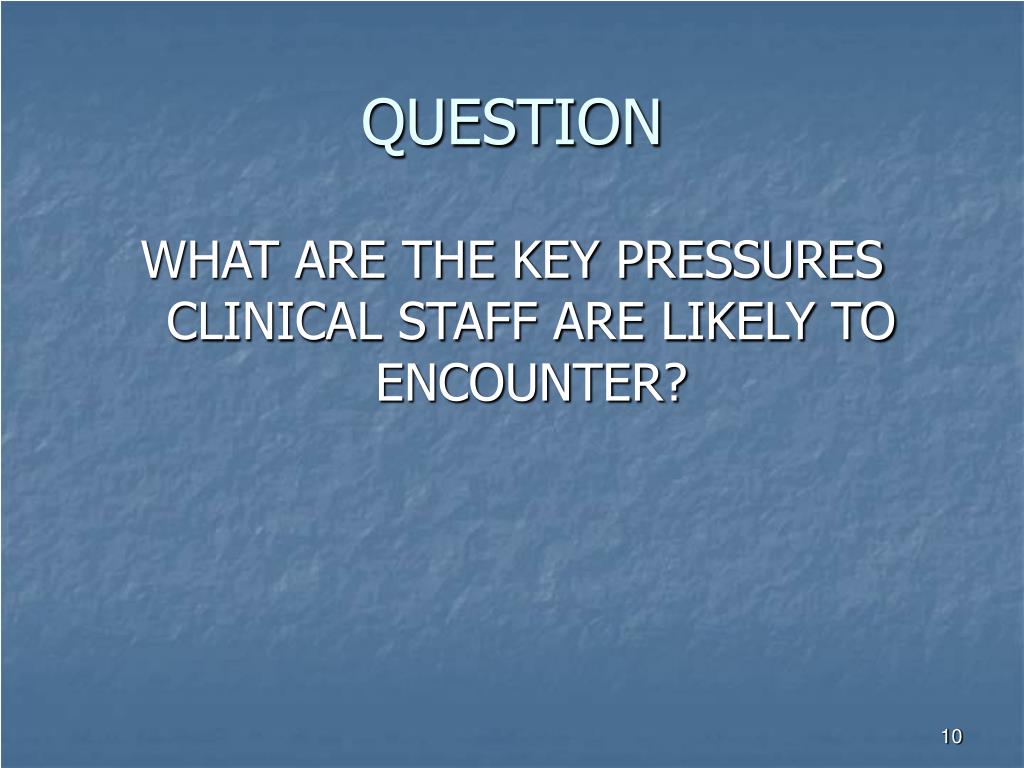 QUESTION

WHAT ARE THE KEY PRESSURES CLINICAL STAFF ARE LIKELY TO ENCOUNTER?

10